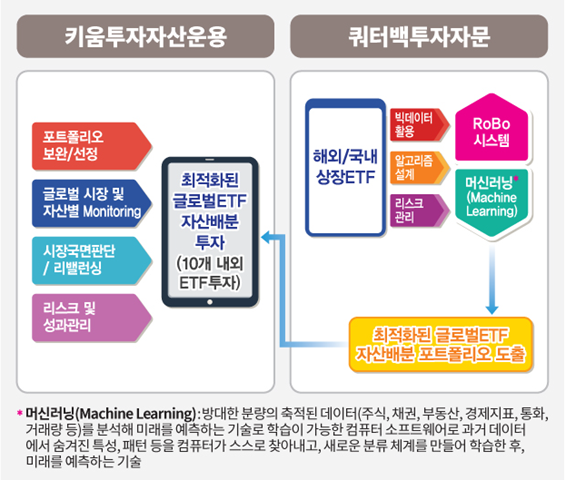 키움투자자산운용

포트폴리오 보완/선정

글로벌 시장 및 자산별 Monitoring

시장국면판단 / 리밸런싱

리스크 및 성과관리

최적화된 글로벌ETF 자산배분 투자 (10개 내외 ETF투자)

쿼터백투자자문

해외/국내 상장ETF

빅데이터 활용

알고리즘 설계

리스크 관리

RoBo 시스템

머신러닝* (Machine Learning)

최적화된 글로벌ETF 자산배분 포트폴리오 도출

* 머신러닝(Machine Learning) : 방대한 분량의 축적된 데이터(주식, 채권, 부동산, 경제지표, 통화, 거래량 등)를 분석해 미래를 예측하는 기술로 학습이 가능한 컴퓨터 소프트웨어로 과거 데이터에서 숨겨진 특성, 패턴 등을 컴퓨터가 스스로 찾아내고, 새로운 분류 체계를 만들어 학습한 후, 미래를 예측하는 기술